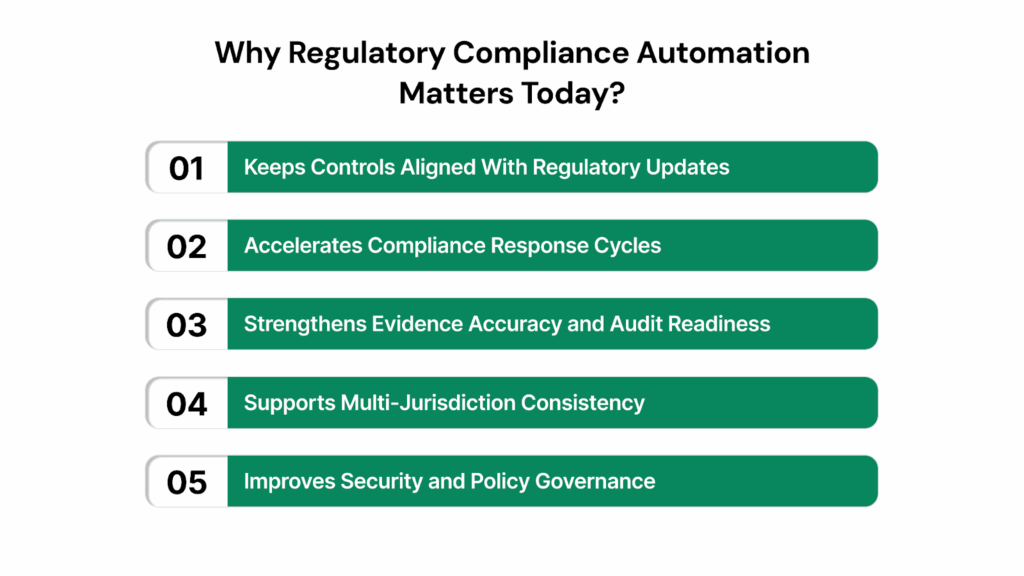 Why Regulatory Compliance Automation Matters Today?

01 Keeps Controls Aligned With Regulatory Updates

02 Accelerates Compliance Response Cycles

03 Strengthens Evidence Accuracy and Audit Readiness

04 Supports Multi-Jurisdiction Consistency

05 Improves Security and Policy Governance